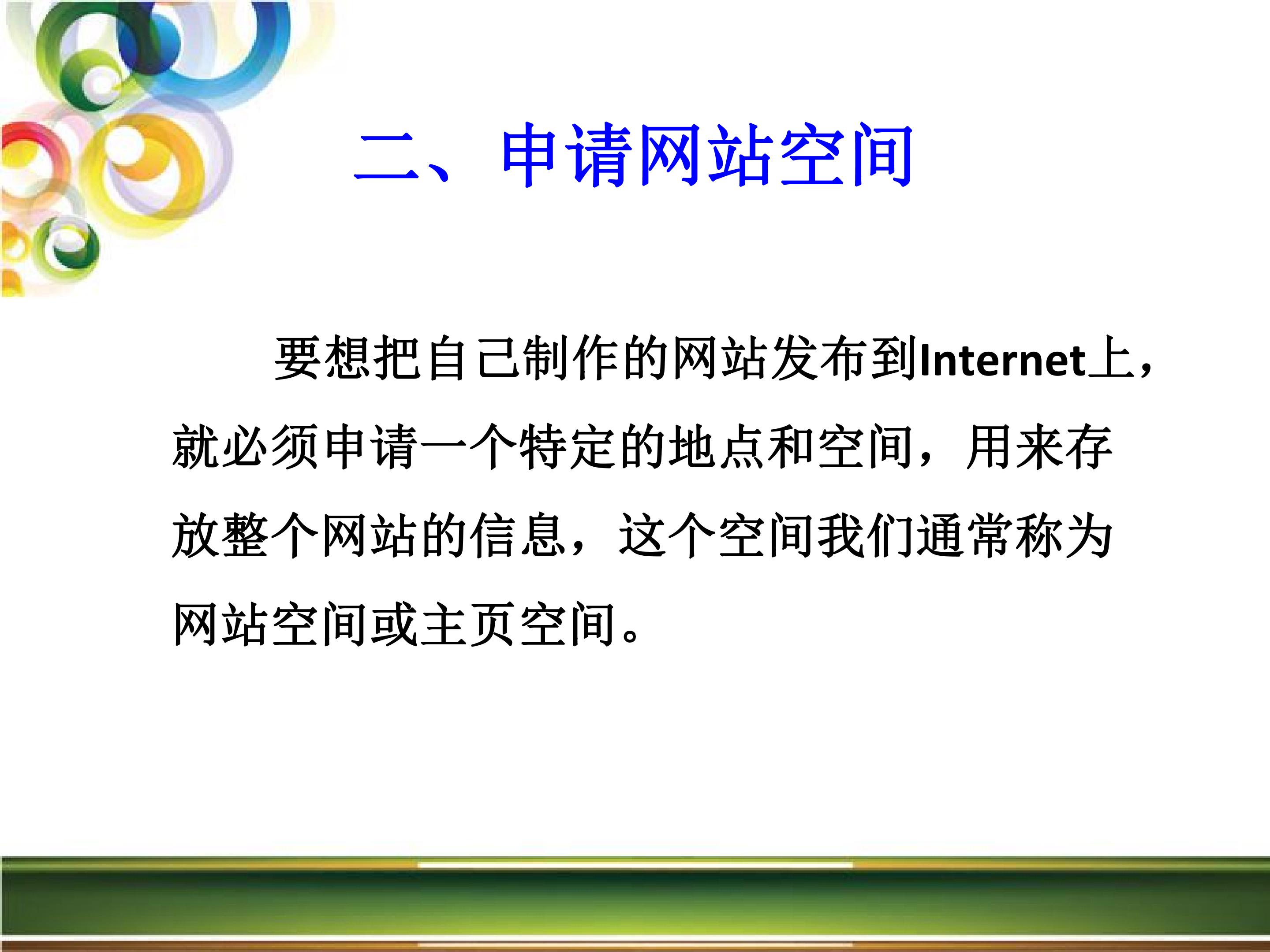 二、申请网站空间

要想把自己制作的网站发布到Internet上，就必须申请一个特定的地点和空间，用来存放整个网站的信息，这个空间我们通常称为网站空间或主页空间。